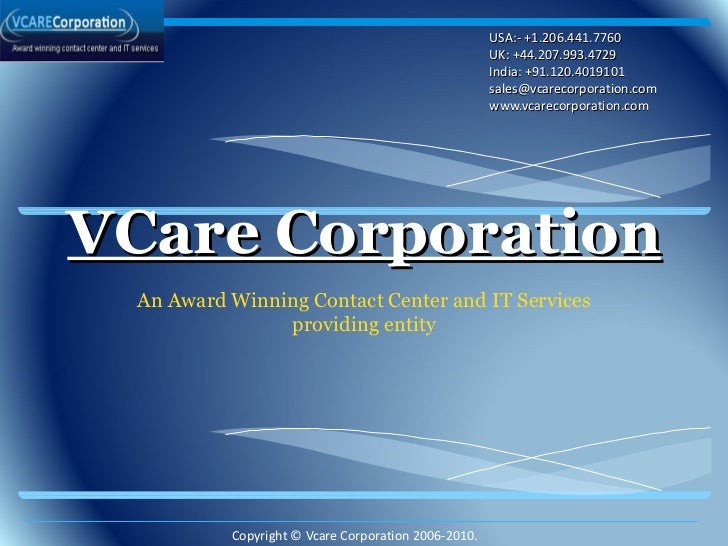 VCARECorporation
Award winning contact center and IT services

USA:- +1.206.441.7760
UK: +44.207.993.4729
India: +91.120.4019101
sales@vcarecorporation.com
www.vcarecorporation.com

VCare Corporation

An Award Winning Contact Center and IT Services providing entity

Copyright © Vcare Corporation 2006-2010.